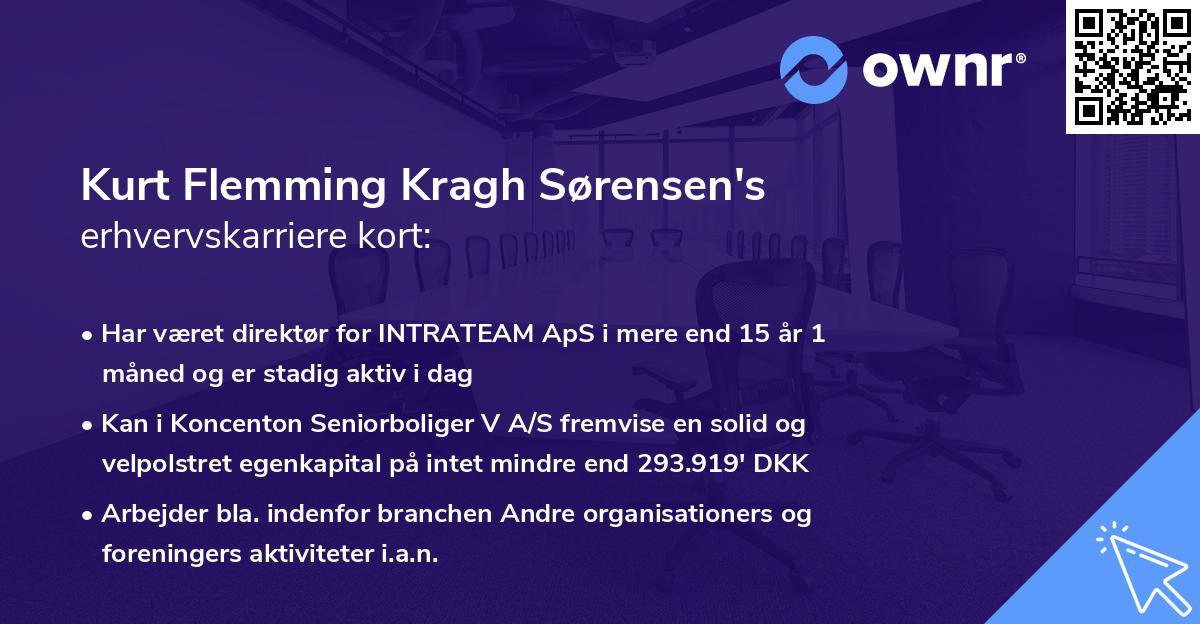 ownr®

Kurt Flemming Kragh Sørensen's
erhvervskarriere kort:

• Har været direktør for INTRATEAM ApS i mere end 15 år 1 måned og er stadig aktiv i dag

• Kan i Koncenton Seniorboliger V A/S fremvise en solid og velpolstret egenkapital på intet mindre end 293.919' DKK

• Arbejder bla. indenfor branchen Andre organisationers og foreningers aktiviteter i.a.n.